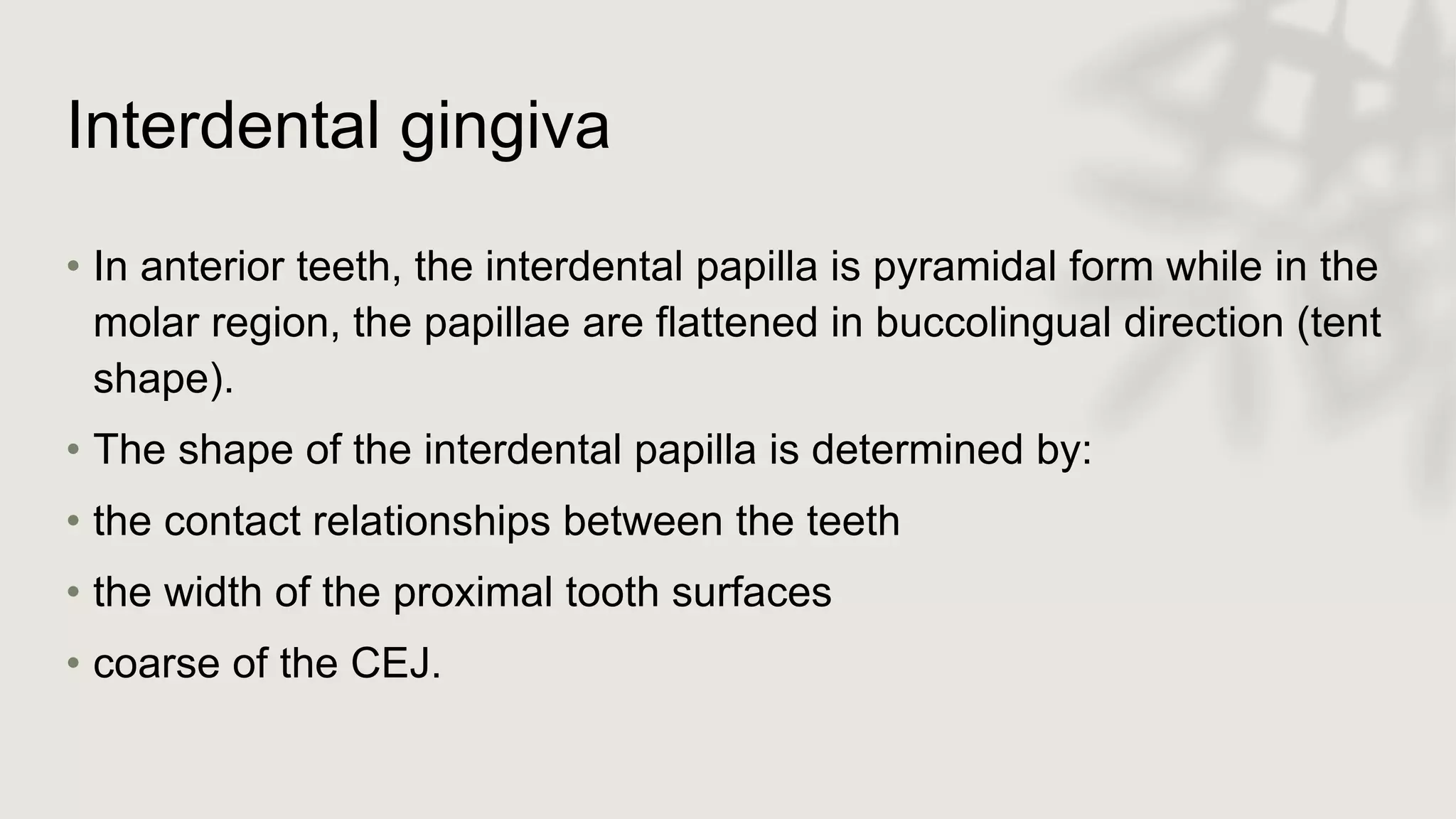 Interdental gingiva

• In anterior teeth, the interdental papilla is pyramidal form while in the molar region, the papillae are flattened in buccolingual direction (tent shape).
• The shape of the interdental papilla is determined by:
• the contact relationships between the teeth
• the width of the proximal tooth surfaces
• coarse of the CEJ.